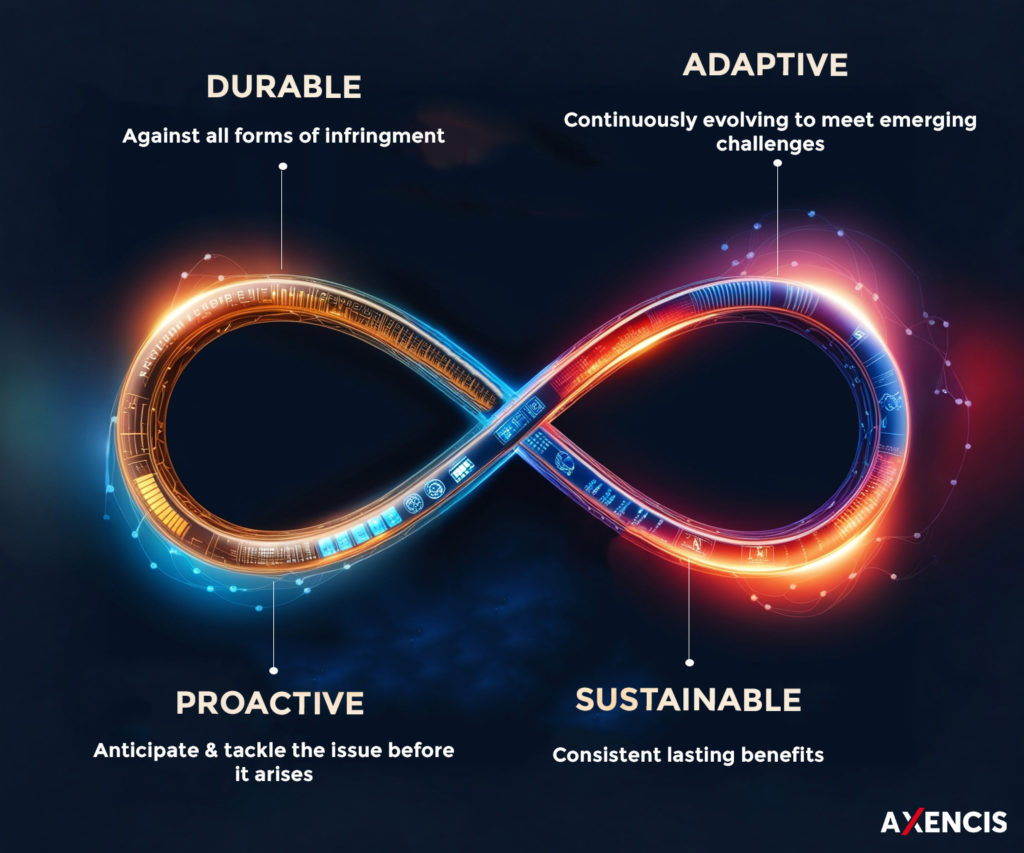 DURABLE

Against all forms of infringment

ADAPTIVE

Continuously evolving to meet emerging challenges

PROACTIVE

Anticipate & tackle the issue before it arises

SUSTAINABLE

Consistent lasting benefits

AXENCIS